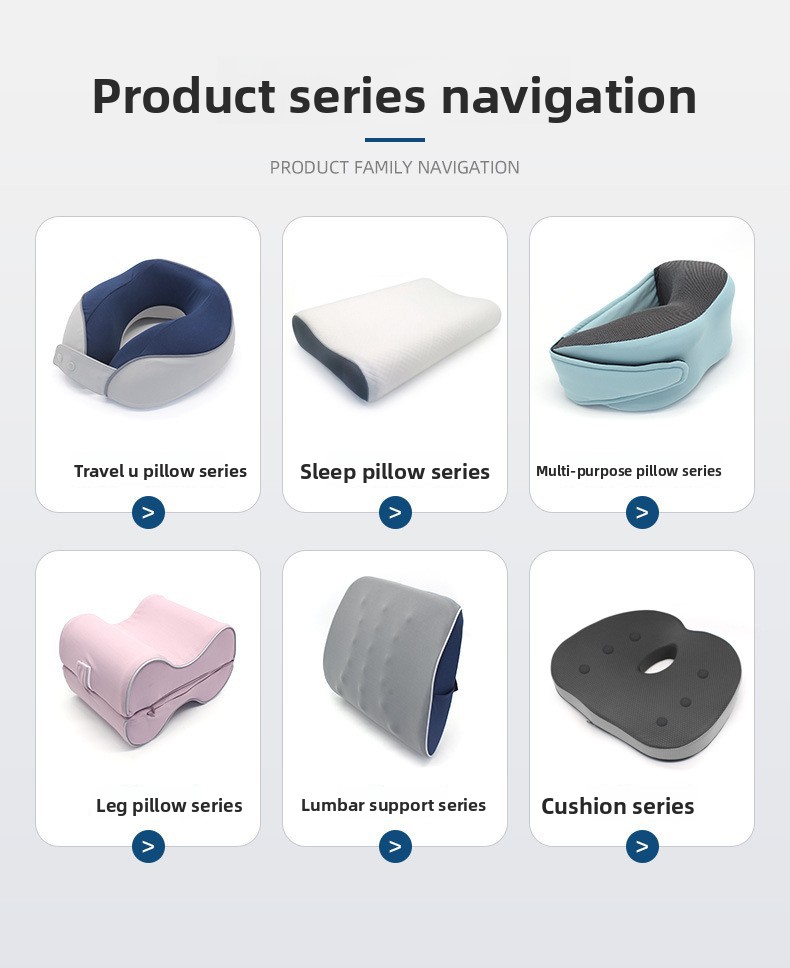 Product series navigation

PRODUCT FAMILY NAVIGATION

Travel u pillow series
>

Sleep pillow series
>

Multi-purpose pillow series
>

Leg pillow series
>

Lumbar support series
>

Cushion series
>